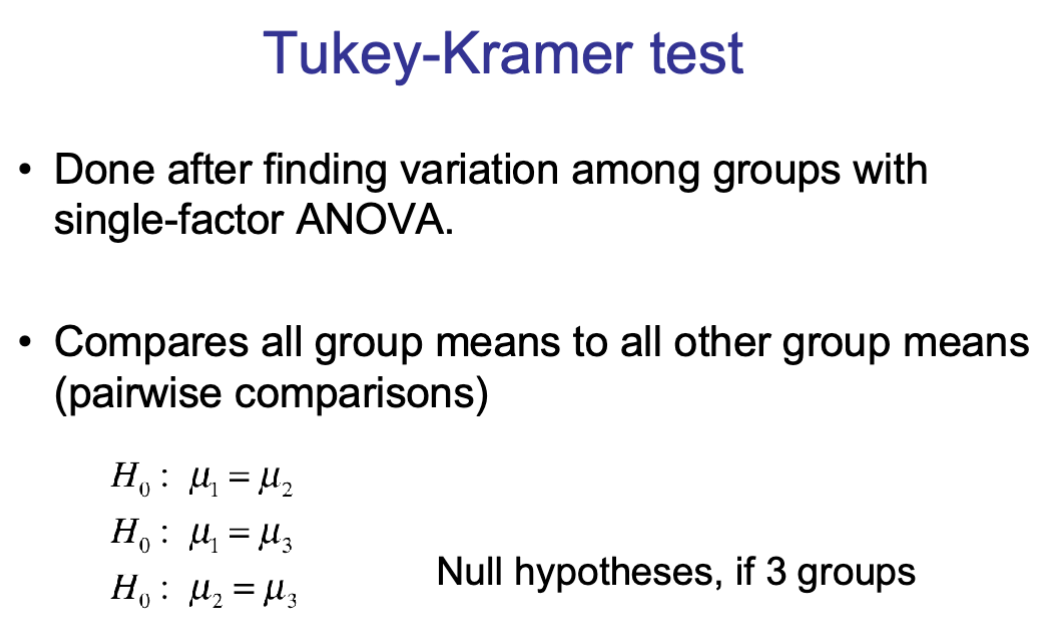 Tukey-Kramer test

• Done after finding variation among groups with single-factor ANOVA.

• Compares all group means to all other group means (pairwise comparisons)

$H_0: \mu_1 = \mu_2$
$H_0: \mu_1 = \mu_3$
$H_0: \mu_2 = \mu_3$

Null hypotheses, if 3 groups